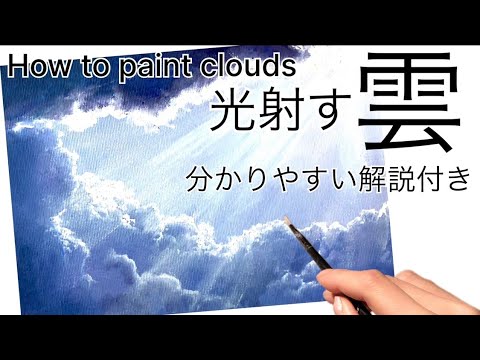 How to paint clouds
光射す雲
分かりやすい解説付き